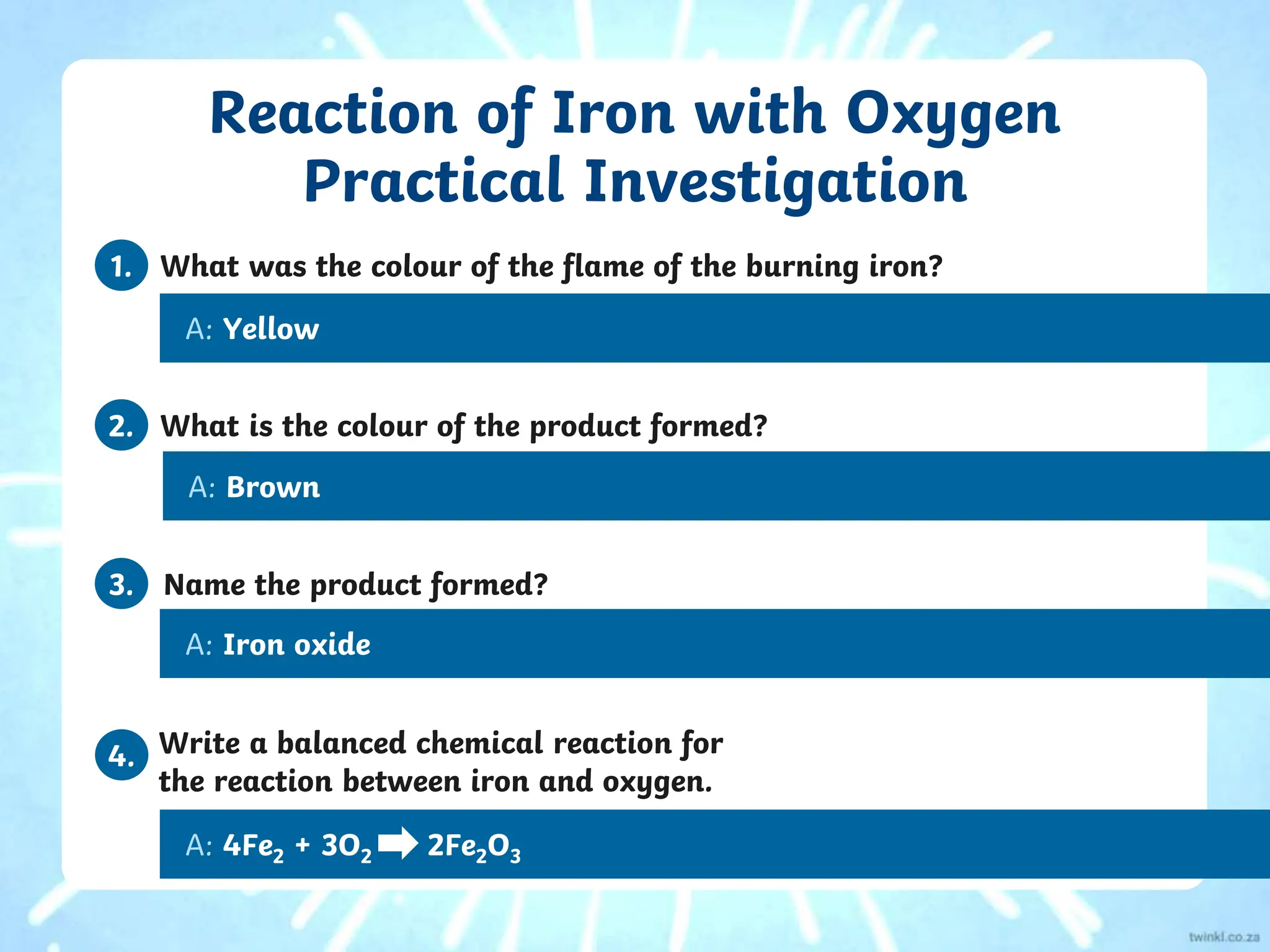 Reaction of Iron with Oxygen Practical Investigation

1. What was the colour of the flame of the burning iron?

A: Yellow

2. What is the colour of the product formed?

A: Brown

3. Name the product formed?

A: Iron oxide

4. Write a balanced chemical reaction for the reaction between iron and oxygen.

A: $4Fe_2 + 3O_2 \rightarrow 2Fe_2O_3$

twinkl.co.za